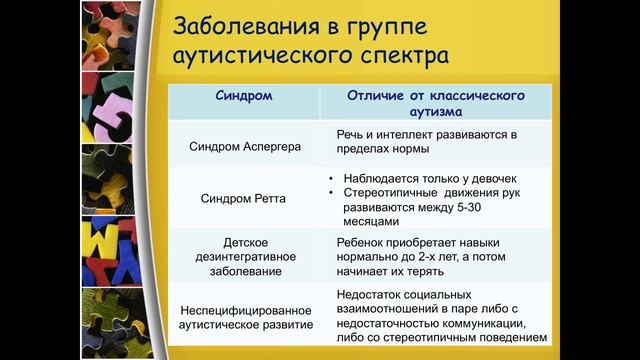 Заболевания в группе аутистического спектра

| Синдром | Отличие от классического аутизма |
|---|---|
| Синдром Аспергера | Речь и интеллект развиваются в пределах нормы |
| Синдром Ретта | • Наблюдается только у девочек • Стереотипичные движения рук развиваются между 5-30 месяцами |
| Детское дезинтегративное заболевание | Ребенок приобретает навыки нормально до 2-х лет, а потом начинает их терять |
| Неспецифицированное аутистическое развитие | Недостаток социальных взаимоотношений в паре либо с недостаточностью коммуникации, либо со стереотипичным поведением |